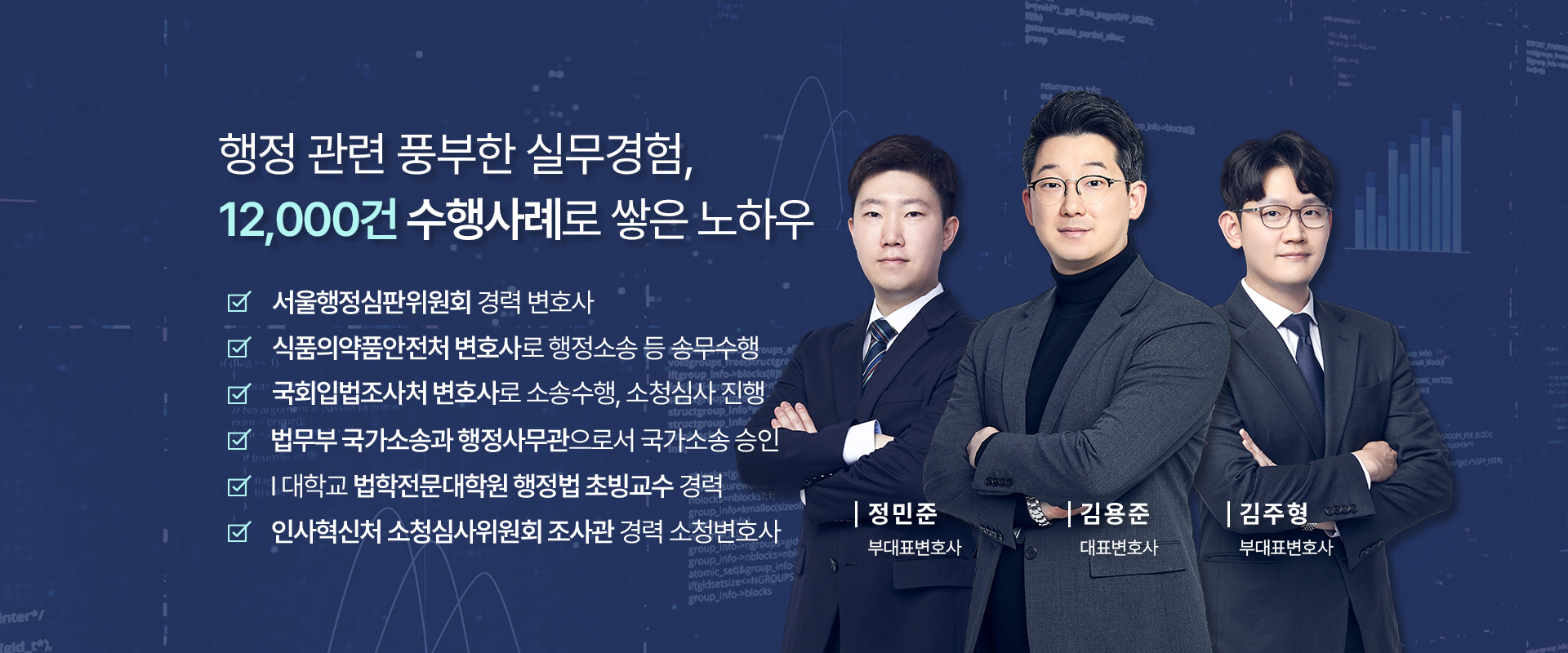 행정 관련 풍부한 실무경험,
12,000건 수행사례로 쌓은 노하우

서울행정심판위원회 경력 변호사
식품의약품안전처 변호사로 행정소송 등 송무수행
국회입법조사처 변호사로 소송수행, 소청심사 진행
법무부 국가소송과 행정사무관으로서 국가소송 승인
I 대학교 법학전문대학원 행정법 초빙교수 경력
인사혁신처 소청심사위원회 조사관 경력 소청변호사

정민준
부대표변호사

김용준
대표변호사

김주형
부대표변호사